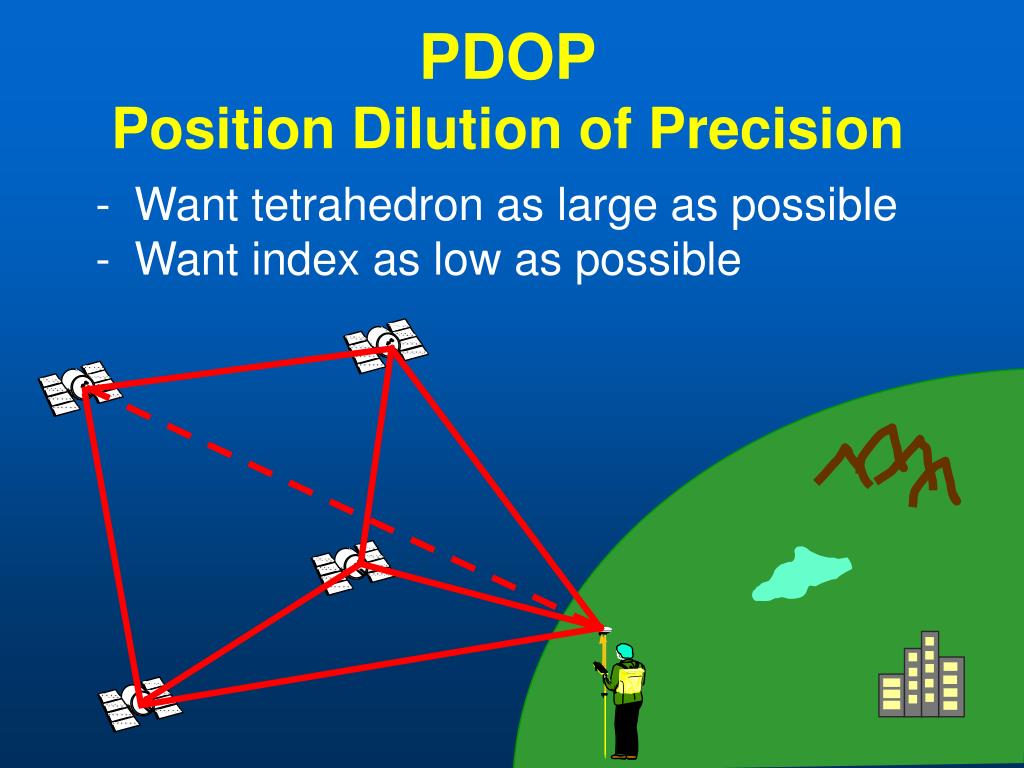 PDOP
Position Dilution of Precision

- Want tetrahedron as large as possible
- Want index as low as possible